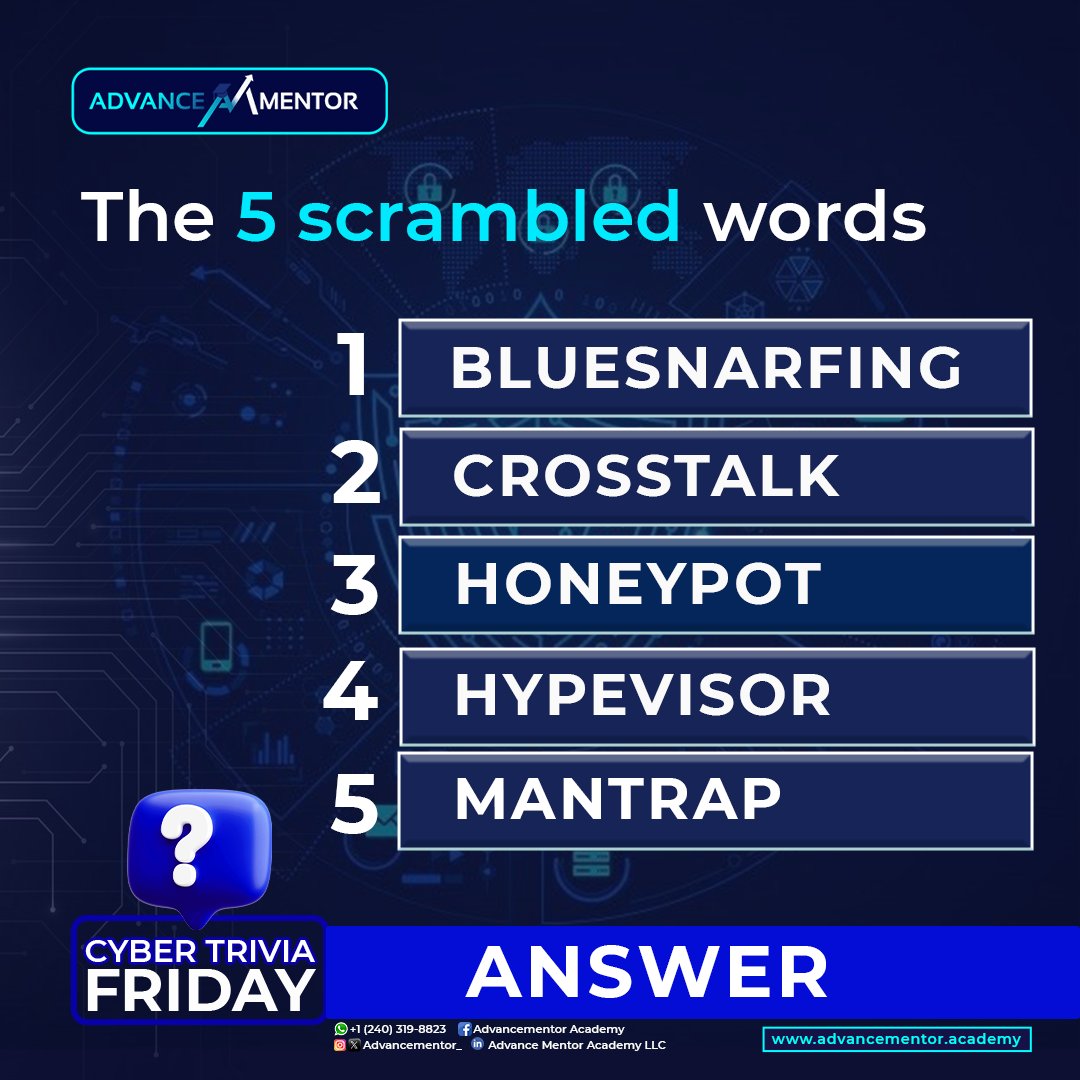 ADVANCE MENTOR

The 5 scrambled words

1 BLUESNARFING

2 CROSSTALK

3 HONEYPOT

4 HYPEVISOR

5 MANTRAP

?

CYBER TRIVIA FRIDAY

ANSWER

+1 (240) 319-8823 Advancementor Academy
Advancementor_ Advance Mentor Academy LLC

www.advancementor.academy